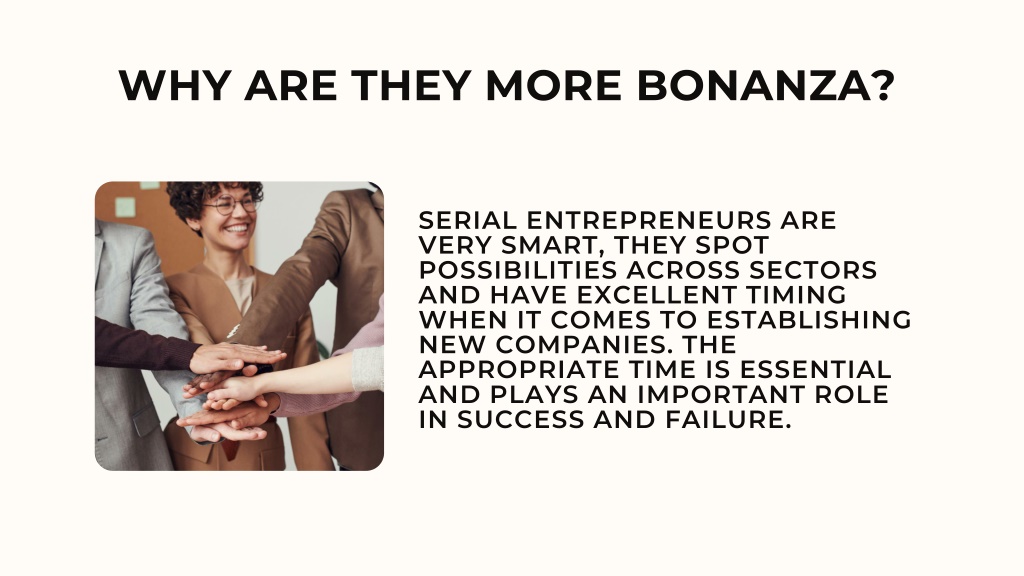 WHY ARE THEY MORE BONANZA?

SERIAL ENTREPRENEURS ARE VERY SMART, THEY SPOT POSSIBILITIES ACROSS SECTORS AND HAVE EXCELLENT TIMING WHEN IT COMES TO ESTABLISHING NEW COMPANIES. THE APPROPRIATE TIME IS ESSENTIAL AND PLAYS AN IMPORTANT ROLE IN SUCCESS AND FAILURE.